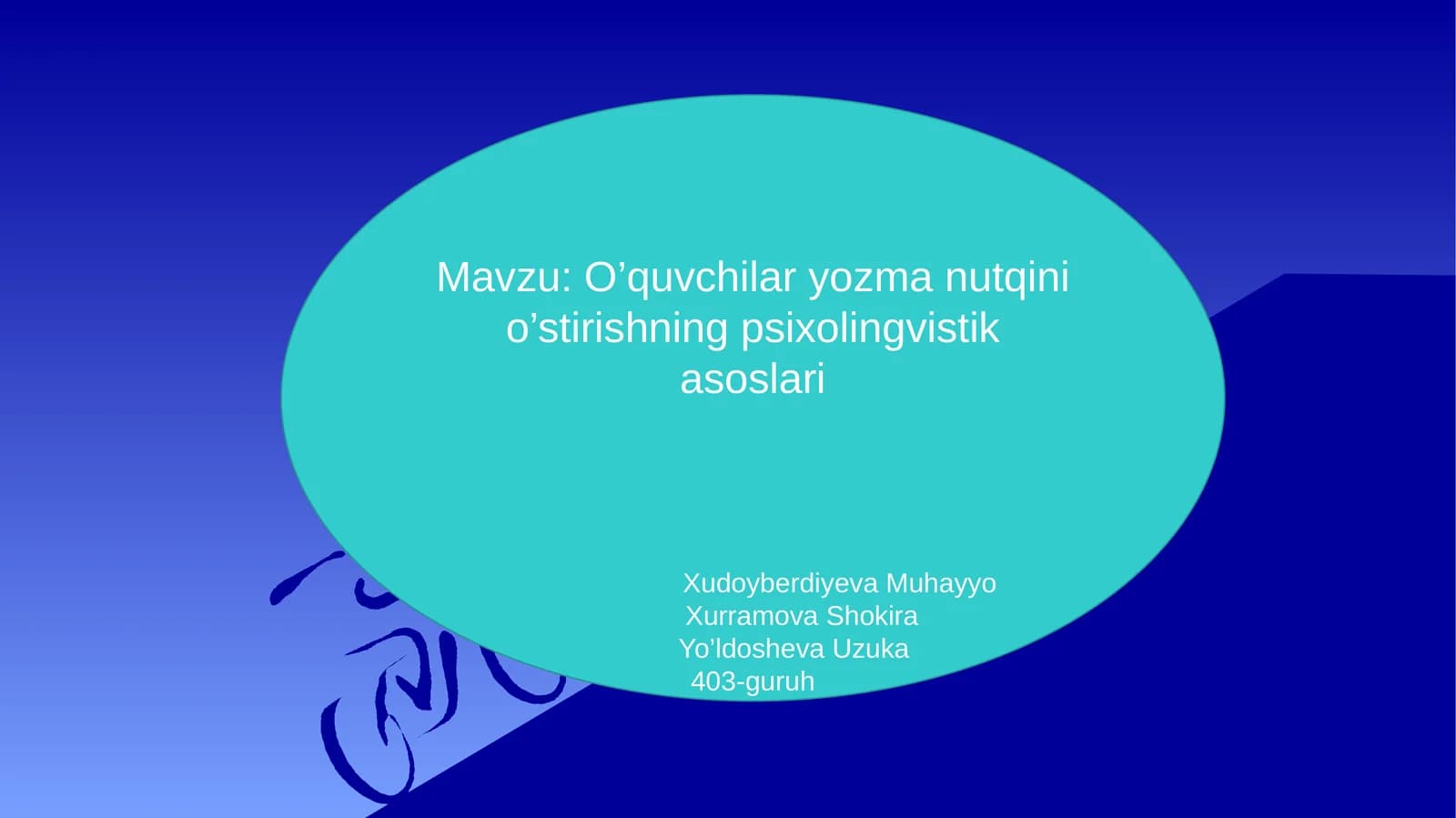 Mavzu: O’quvchilar yozma nutqini o’stirishning psixolingvistik asoslari

Xudoyberdiyeva Muhayyo
Xurramova Shokira
Yo’ldosheva Uzuka
403-guruh